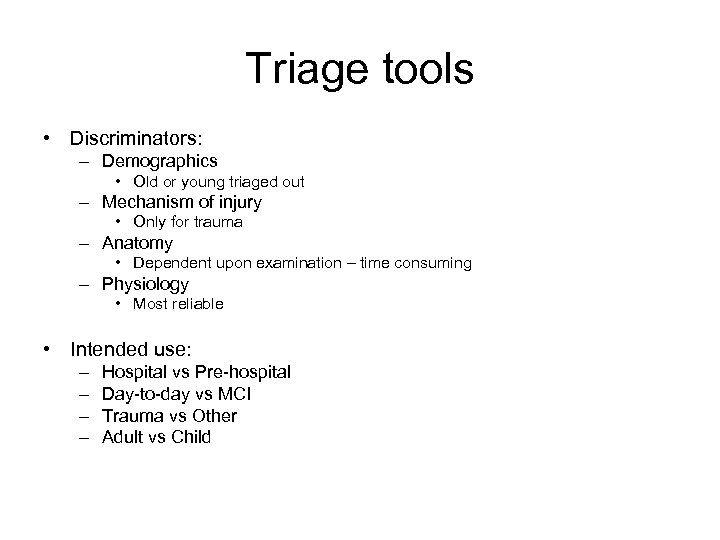 Triage tools

• Discriminators:
– Demographics
• Old or young triaged out
– Mechanism of injury
• Only for trauma
– Anatomy
• Dependent upon examination – time consuming
– Physiology
• Most reliable

• Intended use:
– Hospital vs Pre-hospital
– Day-to-day vs MCI
– Trauma vs Other
– Adult vs Child